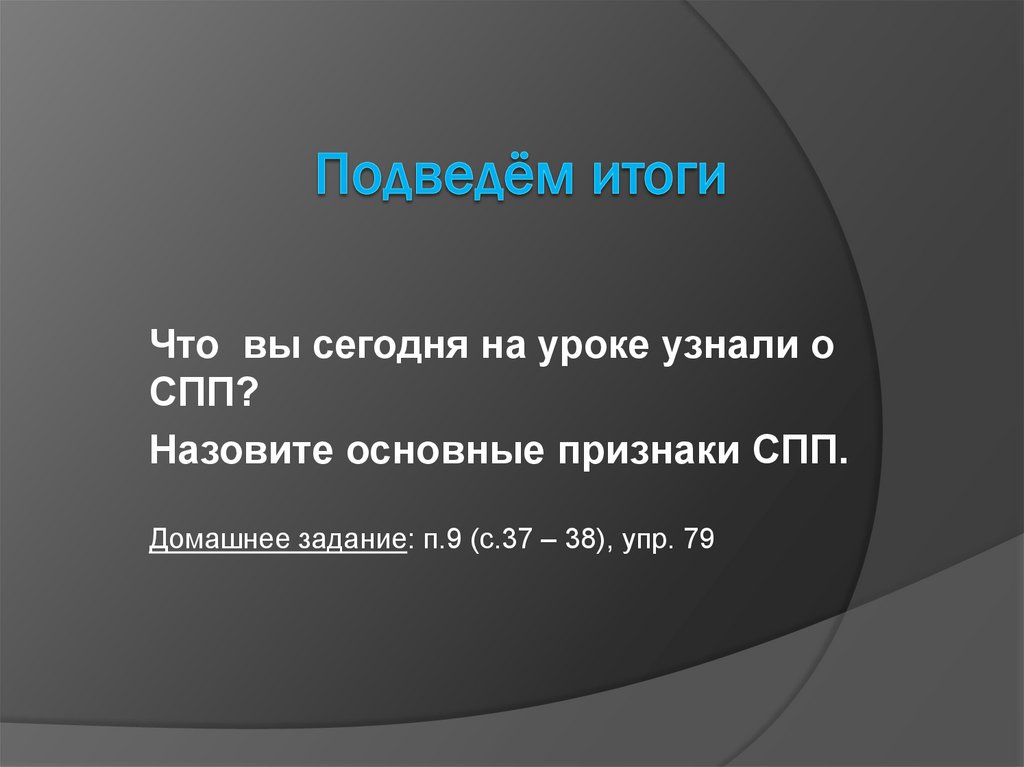 Подведём итоги

Что вы сегодня на уроке узнали о СПП?

Назовите основные признаки СПП.

Домашнее задание: п.9 (с.37 – 38), упр. 79